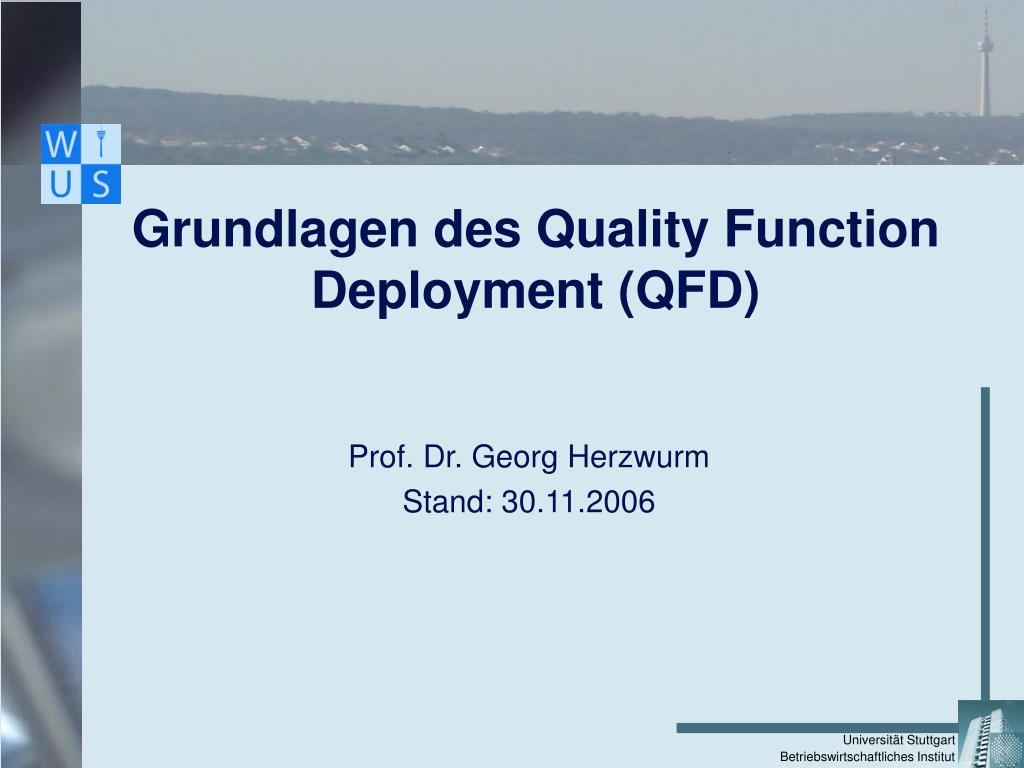 W I
U S

Grundlagen des Quality Function Deployment (QFD)

Prof. Dr. Georg Herzwurm
Stand: 30.11.2006

Universität Stuttgart
Betriebswirtschaftliches Institut